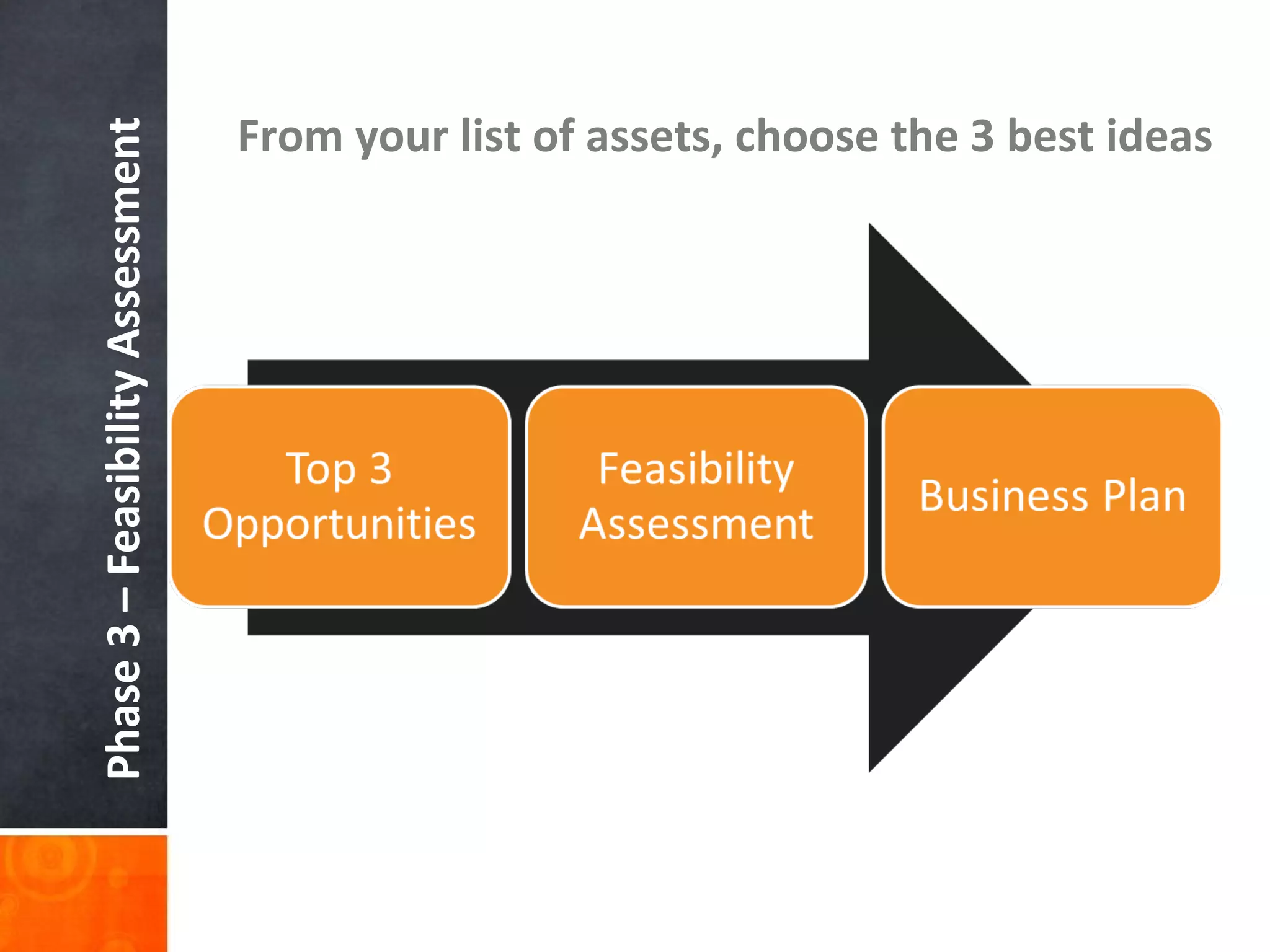 Phase 3 – Feasibility Assessment

From your list of assets, choose the 3 best ideas

Top 3 Opportunities

Feasibility Assessment

Business Plan